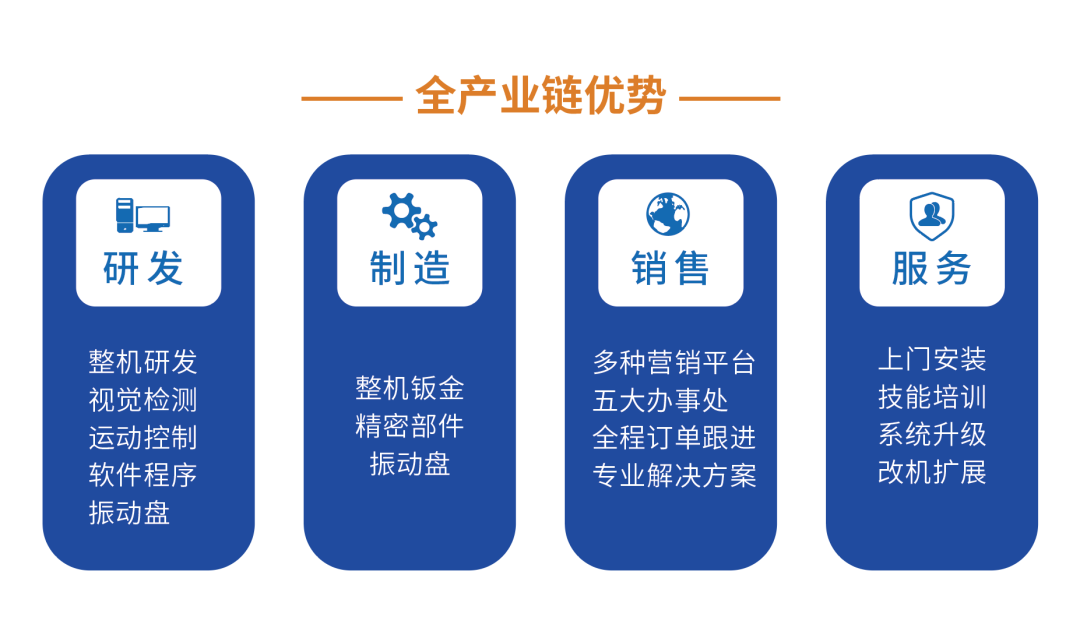 全产业链优势

研发

整机研发
视觉检测
运动控制
软件程序
振动盘

制造

整机钣金
精密部件
振动盘

销售

多种营销平台
五大办事处
全程订单跟进
专业解决方案

服务

上门安装
技能培训
系统升级
改机扩展